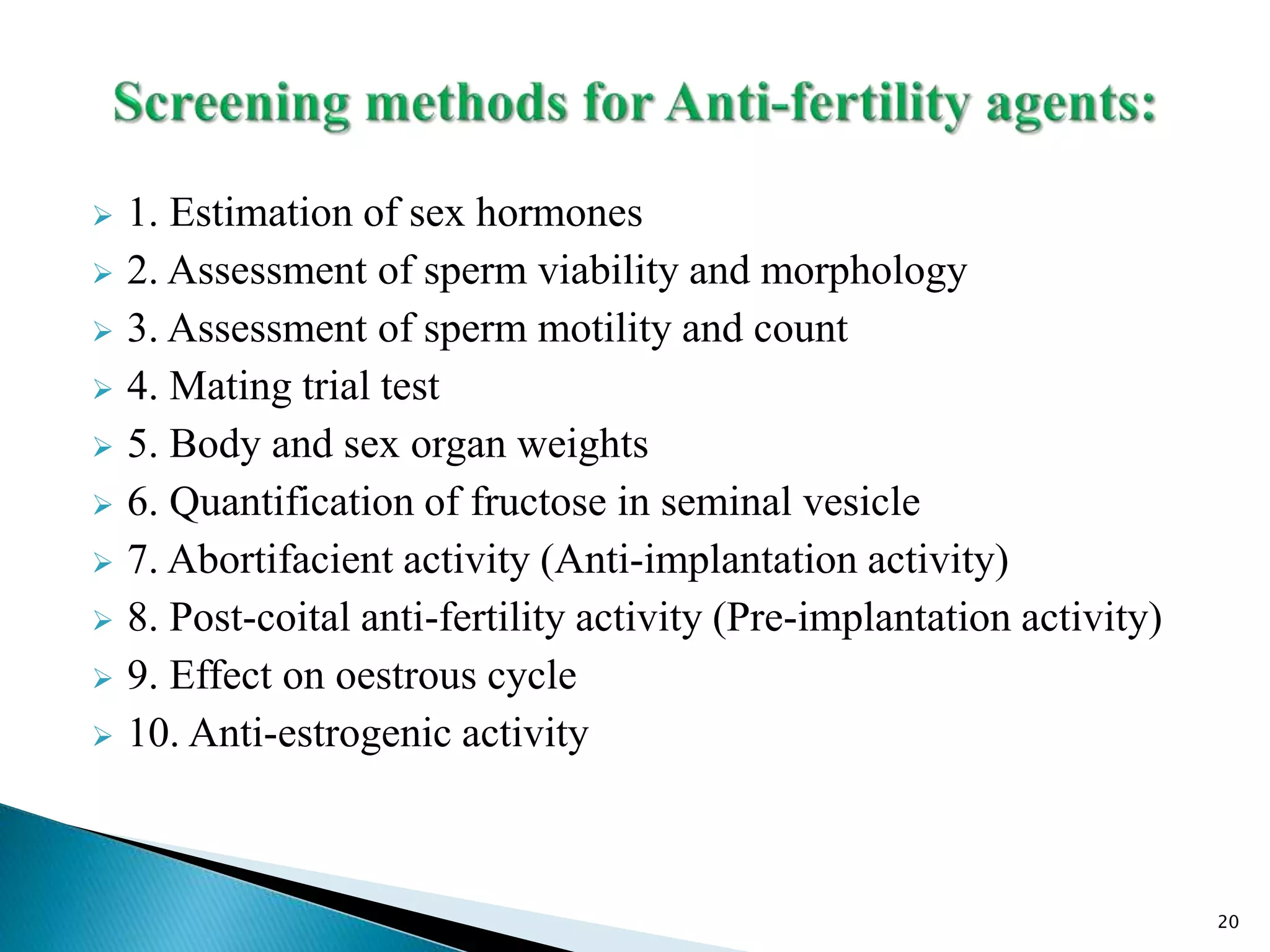 Screening methods for Anti-fertility agents:

1. Estimation of sex hormones
2. Assessment of sperm viability and morphology
3. Assessment of sperm motility and count
4. Mating trial test
5. Body and sex organ weights
6. Quantification of fructose in seminal vesicle
7. Abortifacient activity (Anti-implantation activity)
8. Post-coital anti-fertility activity (Pre-implantation activity)
9. Effect on oestrous cycle
10. Anti-estrogenic activity

20